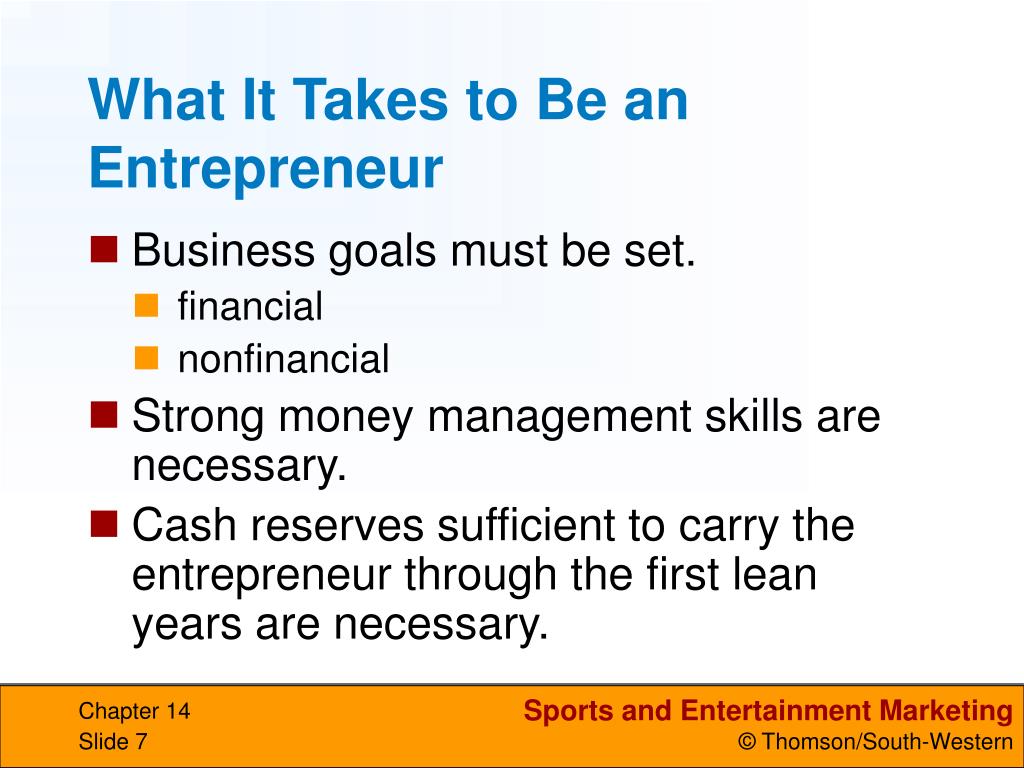 What It Takes to Be an Entrepreneur

Business goals must be set.
financial
nonfinancial
Strong money management skills are necessary.
Cash reserves sufficient to carry the entrepreneur through the first lean years are necessary.

Chapter 14
Slide 7

Sports and Entertainment Marketing
© Thomson/South-Western